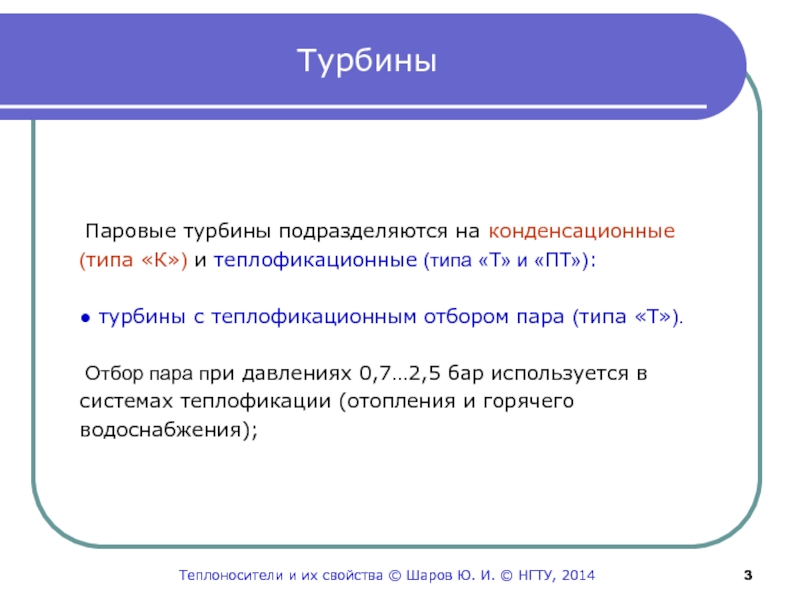 Турбины

Паровые турбины подразделяются на конденсационные (типа «К») и теплофикационные (типа «Т» и «ПТ»):

● турбины с теплофикационным отбором пара (типа «Т»).

Отбор пара при давлениях 0,7…2,5 бар используется в системах теплофикации (отопления и горячего водоснабжения);

Теплоносители и их свойства © Шаров Ю. И. © НГТУ, 2014

3